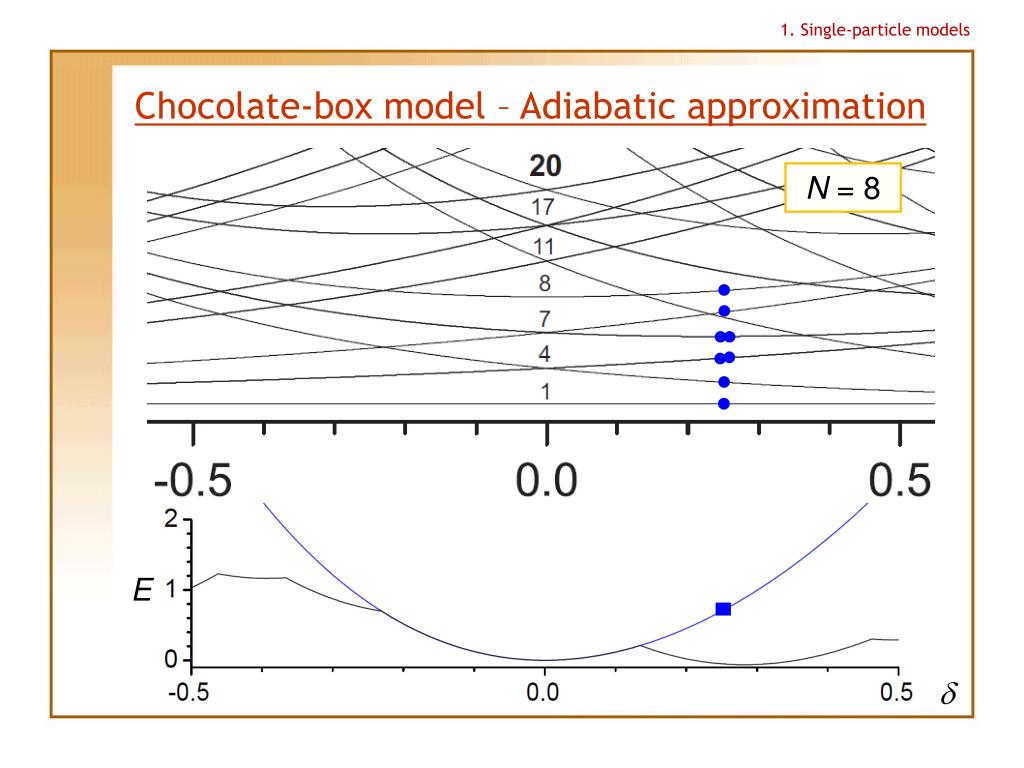 1. Single-particle models

Chocolate-box model – Adiabatic approximation

20
17
11
8
7
4
1

$N = 8$

-0.5
0.0
0.5

2
$E$ 1
0
-0.5
0.0
0.5 $\delta$